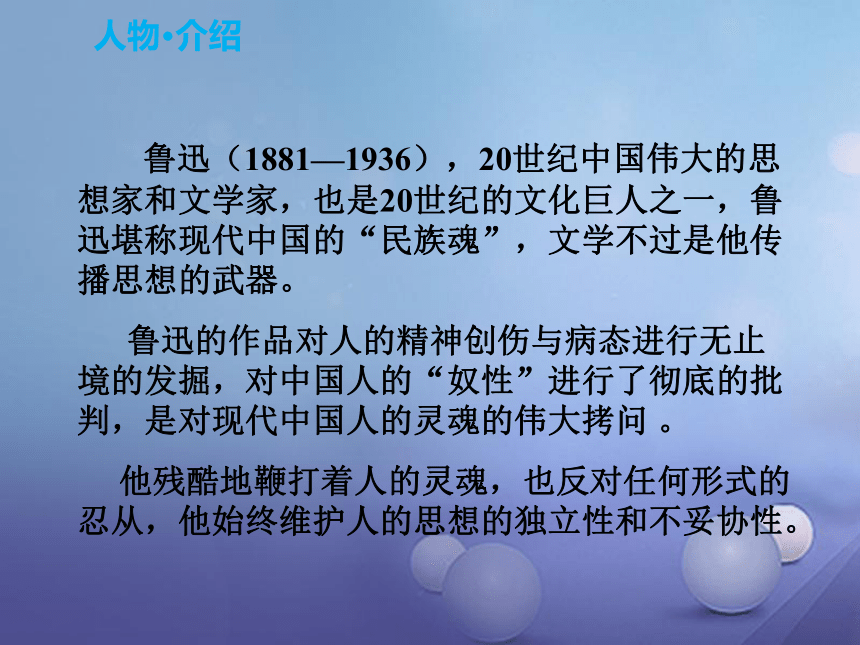 人物·介绍

鲁迅（1881—1936），20世纪中国伟大的思想家和文学家，也是20世纪的文化巨人之一，鲁迅堪称现代中国的“民族魂”，文学不过是他传播思想的武器。

鲁迅的作品对人的精神创伤与病态进行无止境的发掘，对中国人的“奴性”进行了彻底的批判，是对现代中国人的灵魂的伟大拷问 。

他残酷地鞭打着人的灵魂，也反对任何形式的忍从，他始终维护人的思想的独立性和不妥协性。